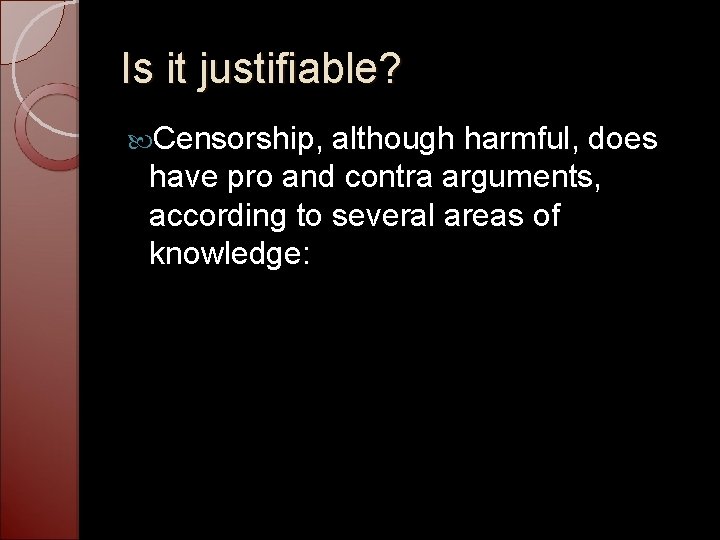 Is it justifiable?

Censorship, although harmful, does have pro and contra arguments, according to several areas of knowledge: